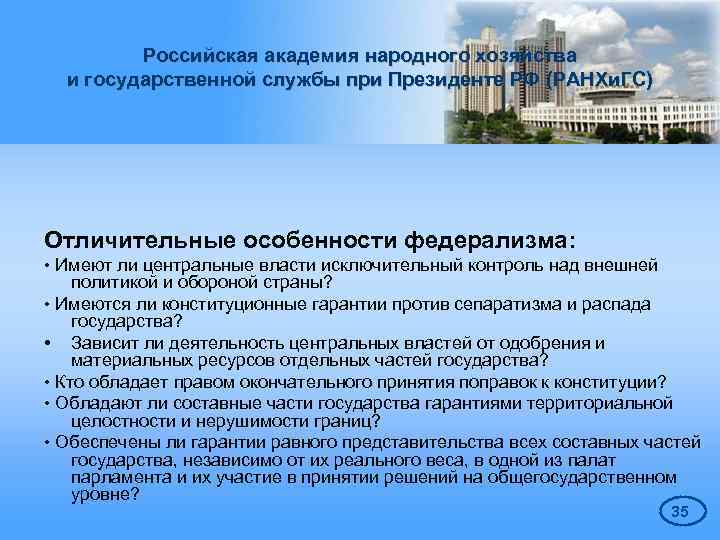 Российская академия народного хозяйства и государственной службы при Президенте РФ (РАНХиГС)

Отличительные особенности федерализма:

• Имеют ли центральные власти исключительный контроль над внешней политикой и обороной страны?

• Имеются ли конституционные гарантии против сепаратизма и распада государства?

• Зависит ли деятельность центральных властей от одобрения и материальных ресурсов отдельных частей государства?

• Кто обладает правом окончательного принятия поправок к конституции?

• Обладают ли составные части государства гарантиями территориальной целостности и нерушимости границ?

• Обеспечены ли гарантии равного представительства всех составных частей государства, независимо от их реального веса, в одной из палат парламента и их участие в принятии решений на общегосударственном уровне?

35